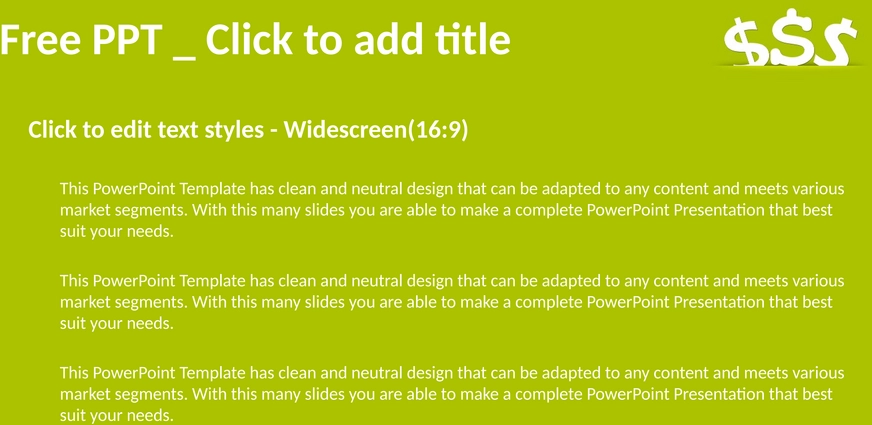 Free PPT _ Click to add title

$$$

Click to edit text styles - Widescreen(16:9)

This PowerPoint Template has clean and neutral design that can be adapted to any content and meets various market segments. With this many slides you are able to make a complete PowerPoint Presentation that best suit your needs.

This PowerPoint Template has clean and neutral design that can be adapted to any content and meets various market segments. With this many slides you are able to make a complete PowerPoint Presentation that best suit your needs.

This PowerPoint Template has clean and neutral design that can be adapted to any content and meets various market segments. With this many slides you are able to make a complete PowerPoint Presentation that best suit your needs.